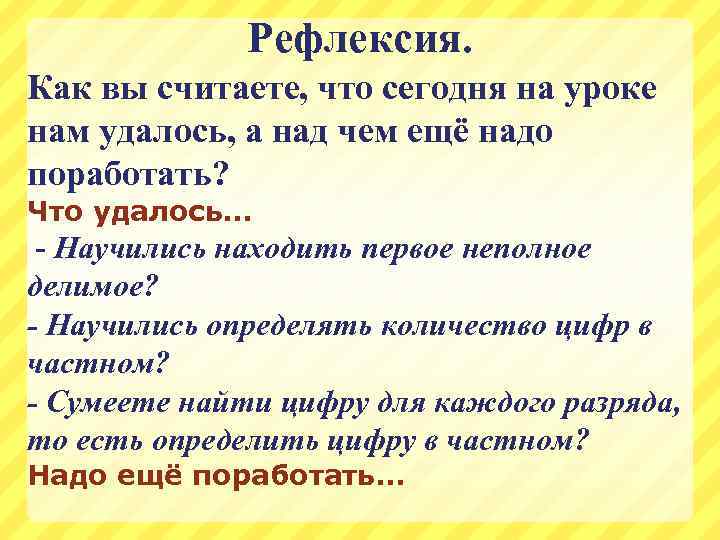 Рефлексия.

Как вы считаете, что сегодня на уроке нам удалось, а над чем ещё надо поработать?

Что удалось…

- Научились находить первое неполное делимое?

- Научились определять количество цифр в частном?

- Сумеете найти цифру для каждого разряда, то есть определить цифру в частном?

Надо ещё поработать…